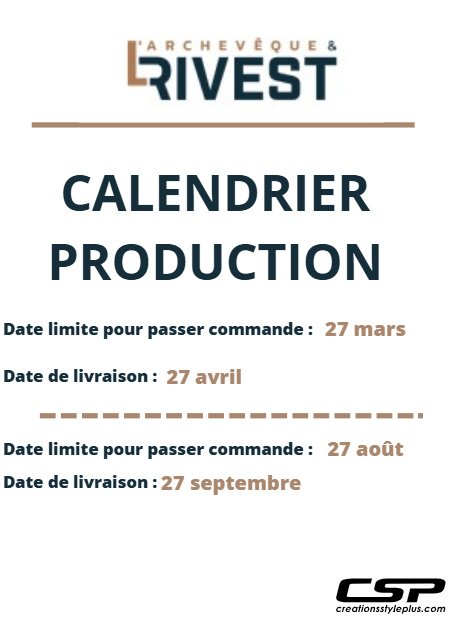 L'ARCHEVÊQUE &
RIVEST

CALENDRIER PRODUCTION

Date limite pour passer commande : 27 mars

Date de livraison : 27 avril

Date limite pour passer commande : 27 août

Date de livraison : 27 septembre

CSP
creationsstyleplus.com